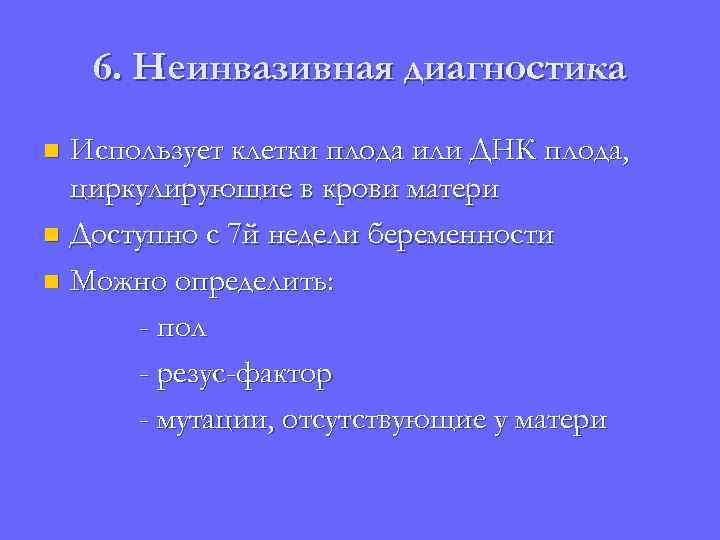 6. Неинвазивная диагностика

Использует клетки плода или ДНК плода, циркулирующие в крови матери

Доступно с 7й недели беременности

Можно определить:

- пол

- резус-фактор

- мутации, отсутствующие у матери